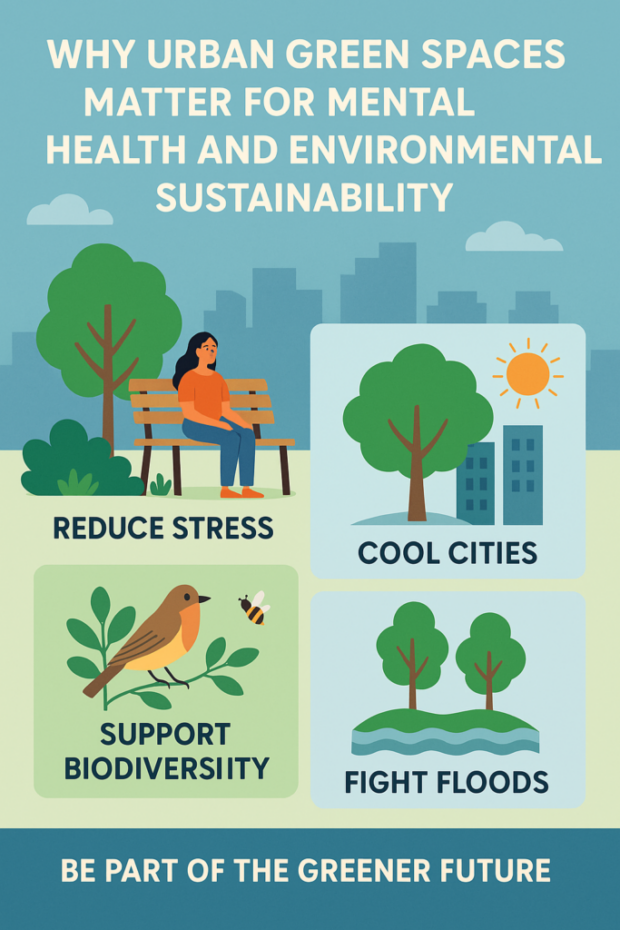 WHY URBAN GREEN SPACES MATTER FOR MENTAL HEALTH AND ENVIRONMENTAL SUSTAINABILITY

REDUCE STRESS

COOL CITIES

SUPPORT BIODIVERSIITY

FIGHT FLOODS

BE PART OF THE GREENER FUTURE